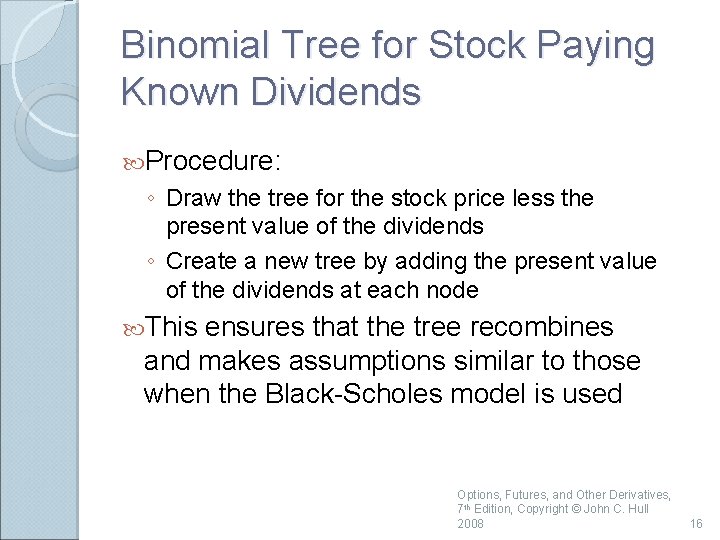 Binomial Tree for Stock Paying Known Dividends

Procedure:

◦ Draw the tree for the stock price less the present value of the dividends

◦ Create a new tree by adding the present value of the dividends at each node

This ensures that the tree recombines and makes assumptions similar to those when the Black-Scholes model is used

Options, Futures, and Other Derivatives, 7th Edition, Copyright © John C. Hull 2008

16